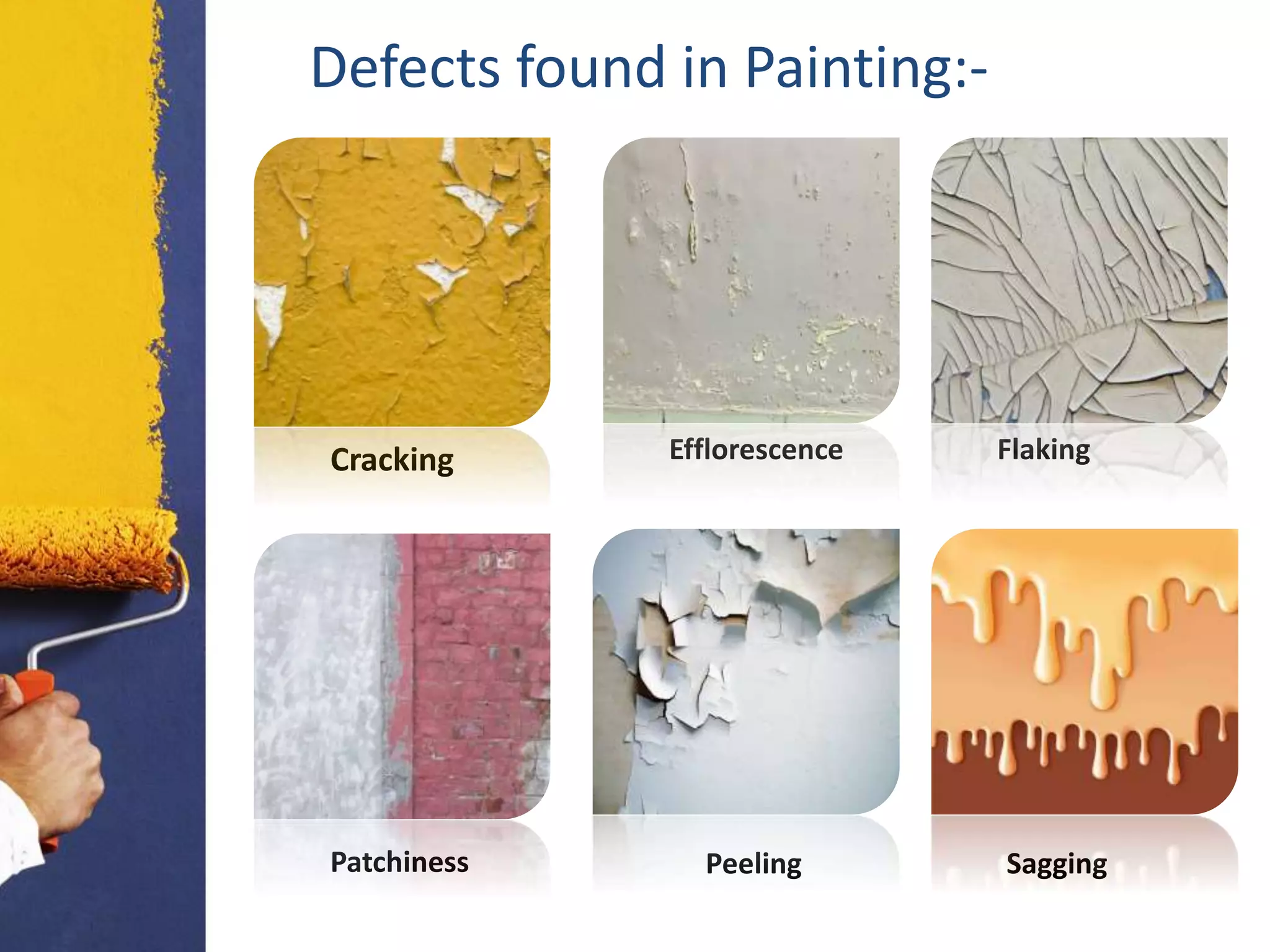 Defects found in Painting:-

Cracking

Efflorescence

Flaking

Patchiness

Peeling

Sagging